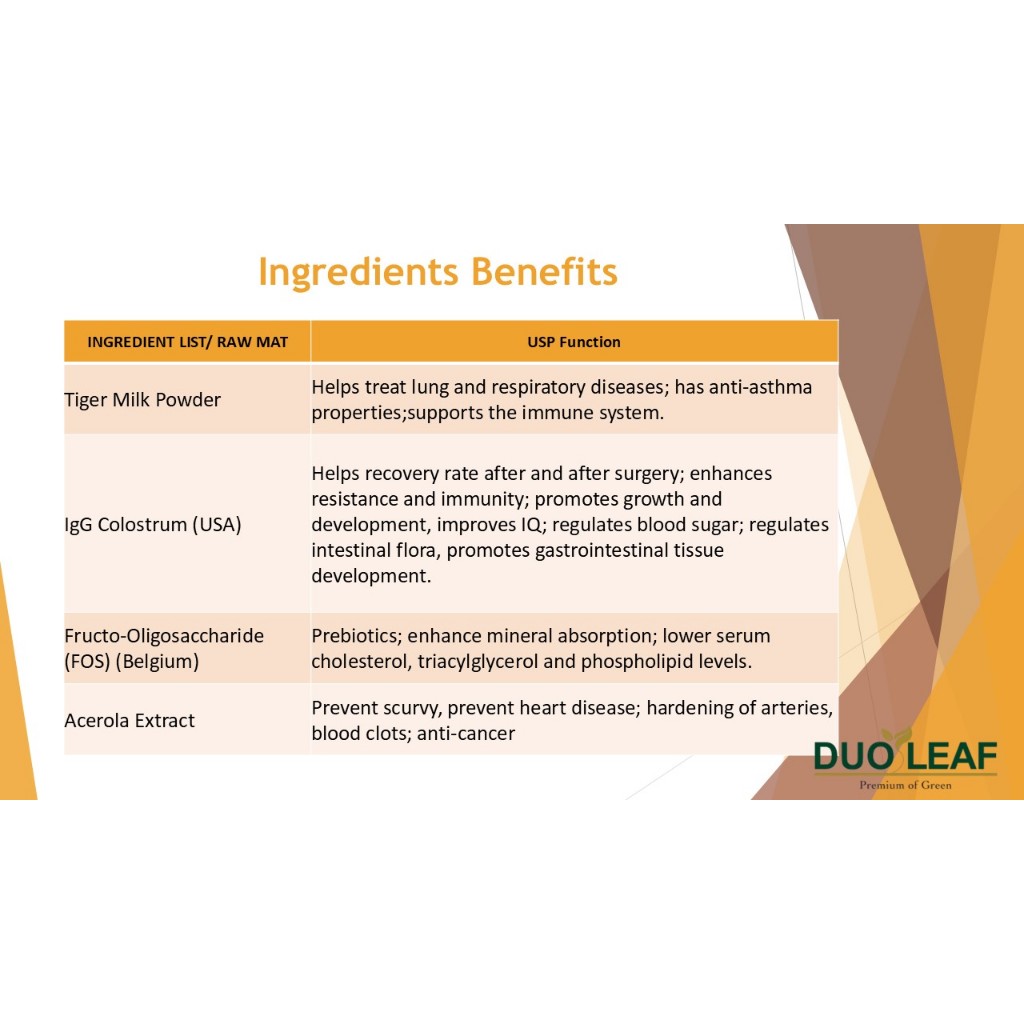 Ingredients Benefits

| INGREDIENT LIST/ RAW MAT | USP Function |
|---|---|
| Tiger Milk Powder | Helps treat lung and respiratory diseases; has anti-asthma properties;supports the immune system. |
| IgG Colostrum (USA) | Helps recovery rate after and after surgery; enhances resistance and immunity; promotes growth and development, improves IQ; regulates blood sugar; regulates intestinal flora, promotes gastrointestinal tissue development. |
| Fructo-Oligosaccharide (FOS) (Belgium) | Prebiotics; enhance mineral absorption; lower serum cholesterol, triacylglycerol and phospholipid levels. |
| Acerola Extract | Prevent scurvy, prevent heart disease; hardening of arteries, blood clots; anti-cancer |

DUO LEAF
Premium of Green